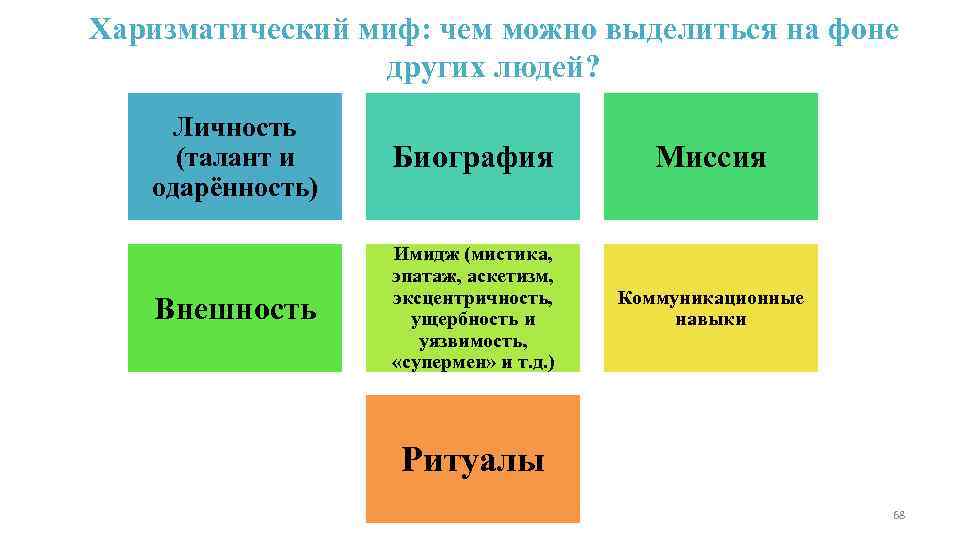 Харизматический миф: чем можно выделиться на фоне других людей?

Личность (талант и одарённость)

Биография

Миссия

Внешность

Имидж (мистика, эпатаж, аскетизм, эксцентричность, ущербность и уязвимость, «супермен» и т.д.)

Коммуникационные навыки

Ритуалы

68